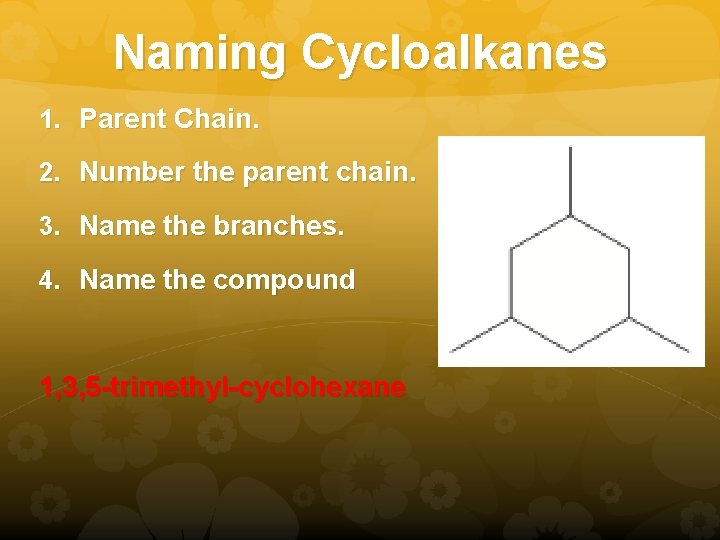 Naming Cycloalkanes

1. Parent Chain.
2. Number the parent chain.
3. Name the branches.
4. Name the compound

1,3,5-trimethyl-cyclohexane